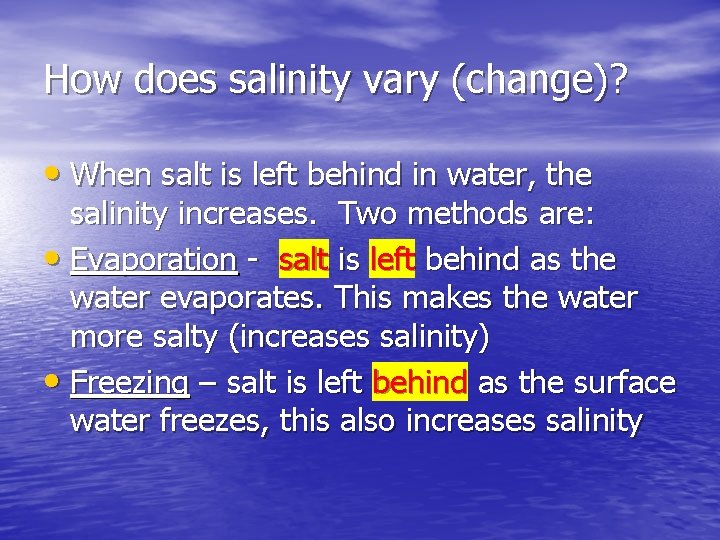 How does salinity vary (change)?

• When salt is left behind in water, the salinity increases. Two methods are:

• Evaporation - salt is left behind as the water evaporates. This makes the water more salty (increases salinity)

• Freezing – salt is left behind as the surface water freezes, this also increases salinity